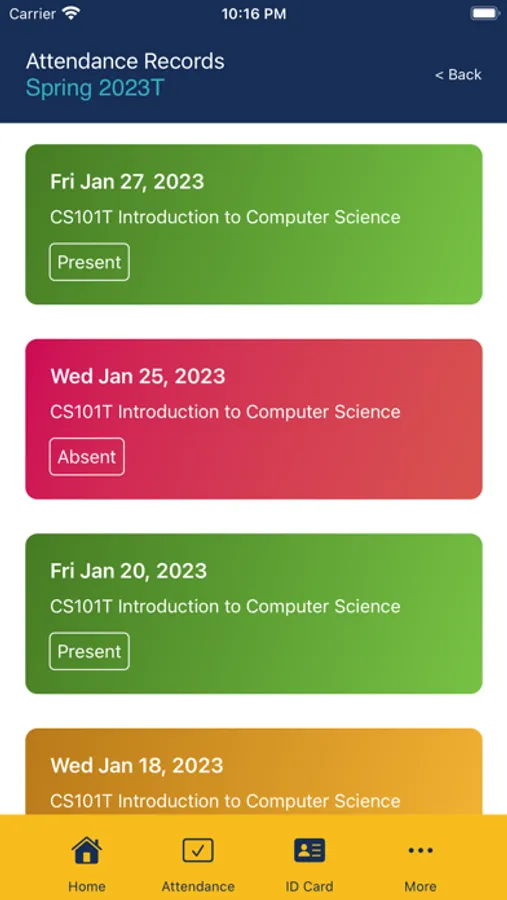 Carrier
10:16 PM

Attendance Records
Spring 2023T
< Back

Fri Jan 27, 2023
CS101T Introduction to Computer Science
Present

Wed Jan 25, 2023
CS101T Introduction to Computer Science
Absent

Fri Jan 20, 2023
CS101T Introduction to Computer Science
Present

Wed Jan 18, 2023
CS101T Introduction to Computer Science

Home
Attendance
ID Card
More